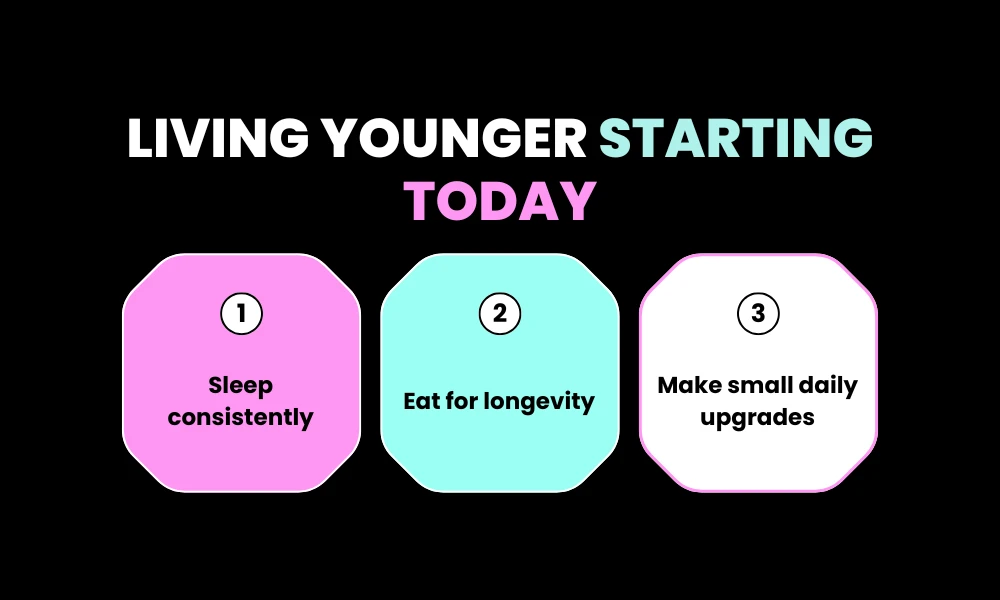 LIVING YOUNGER STARTING TODAY

1

Sleep consistently

2

Eat for longevity

3

Make small daily upgrades